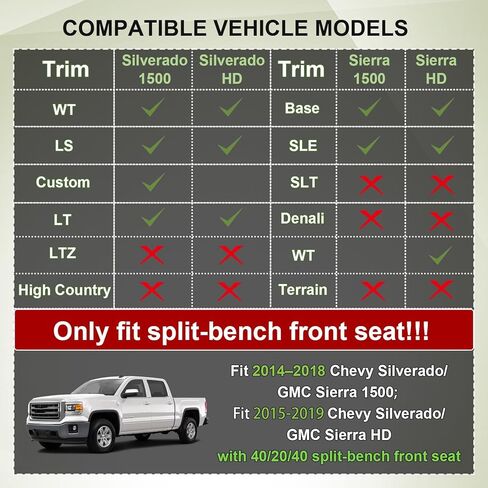 COMPATIBLE VEHICLE MODELS

| Trim | Silverado 1500 | Silverado HD | Trim | Sierra 1500 | Sierra HD |
|---|---|---|---|---|---|
| WT | ✓ | ✓ | Base | ✓ | ✓ |
| LS | ✓ | ✓ | SLE | ✓ | ✓ |
| Custom | ✓ | | SLT | ✗ | ✗ |
| LT | ✓ | ✓ | Denali | ✗ | ✗ |
| LTZ | ✗ | ✗ | WT | | ✓ |
| High Country | ✗ | ✗ | Terrain | ✗ | ✗ |

Only fit split-bench front seat!!!

Fit 2014–2018 Chevy Silverado/ GMC Sierra 1500;
Fit 2015-2019 Chevy Silverado/ GMC Sierra HD
with 40/20/40 split-bench front seat